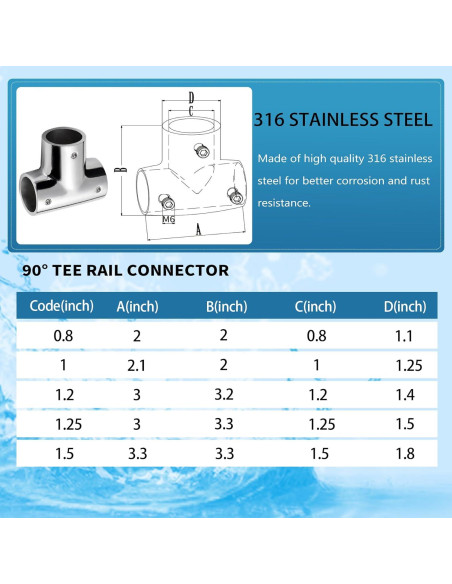 D
C
B
M6
A

316 STAINLESS STEEL

Made of high quality 316 stainless steel for better corrosion and rust resistance.

90° TEE RAIL CONNECTOR

| Code(inch) | A(inch) | B(inch) | C(inch) | D(inch) |
|---|---|---|---|---|
| 0.8 | 2 | 2 | 0.8 | 1.1 |
| 1 | 2.1 | 2 | 1 | 1.25 |
| 1.2 | 3 | 3.2 | 1.2 | 1.4 |
| 1.25 | 3 | 3.3 | 1.25 | 1.5 |
| 1.5 | 3.3 | 3.3 | 1.5 | 1.8 |